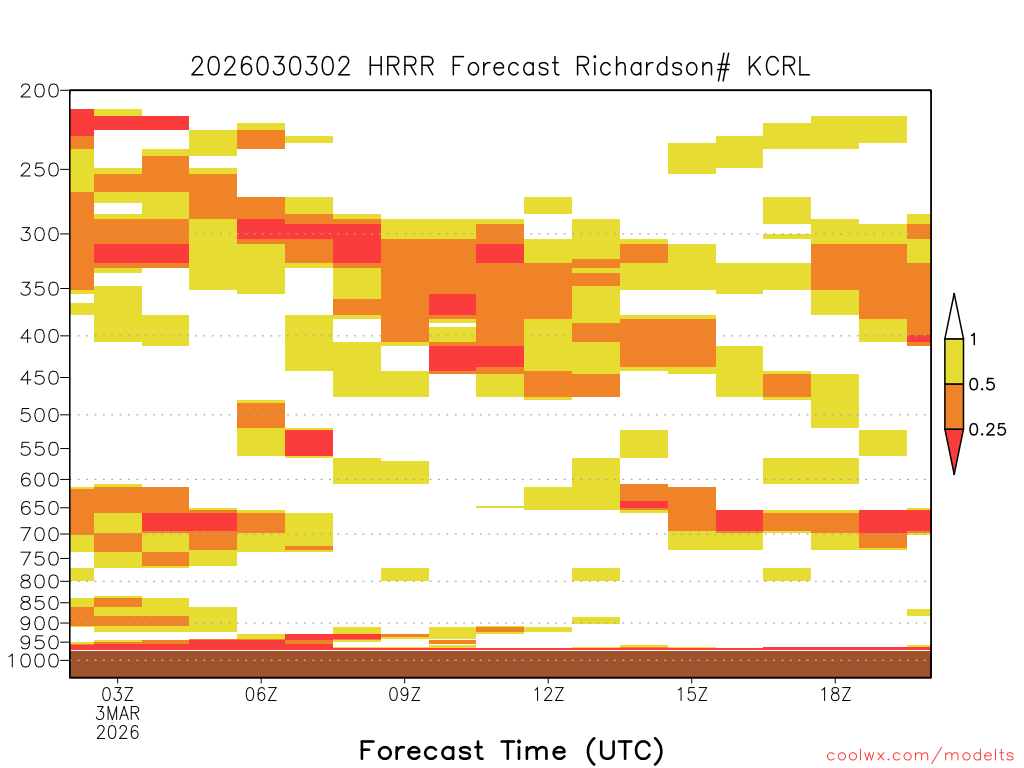 2026030302 HRRR Forecast Richardson# KCRL

200
250
300
350
400
450
500
550
600
650
700
750
800
850
900
950
1000

1
0.5
0.25

03Z
3MAR
2026
06Z
09Z
12Z
15Z
18Z

Forecast Time (UTC)

coolwx.com/modelts